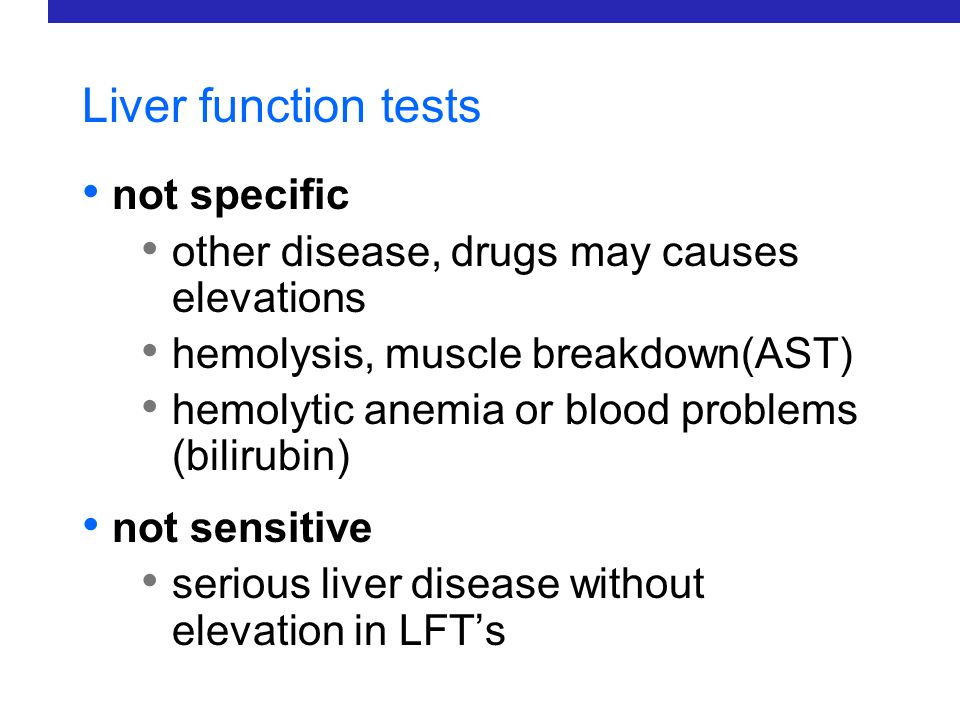 Liver function tests

• not specific
  • other disease, drugs may causes elevations
  • hemolysis, muscle breakdown(AST)
  • hemolytic anemia or blood problems (bilirubin)

• not sensitive
  • serious liver disease without elevation in LFT’s